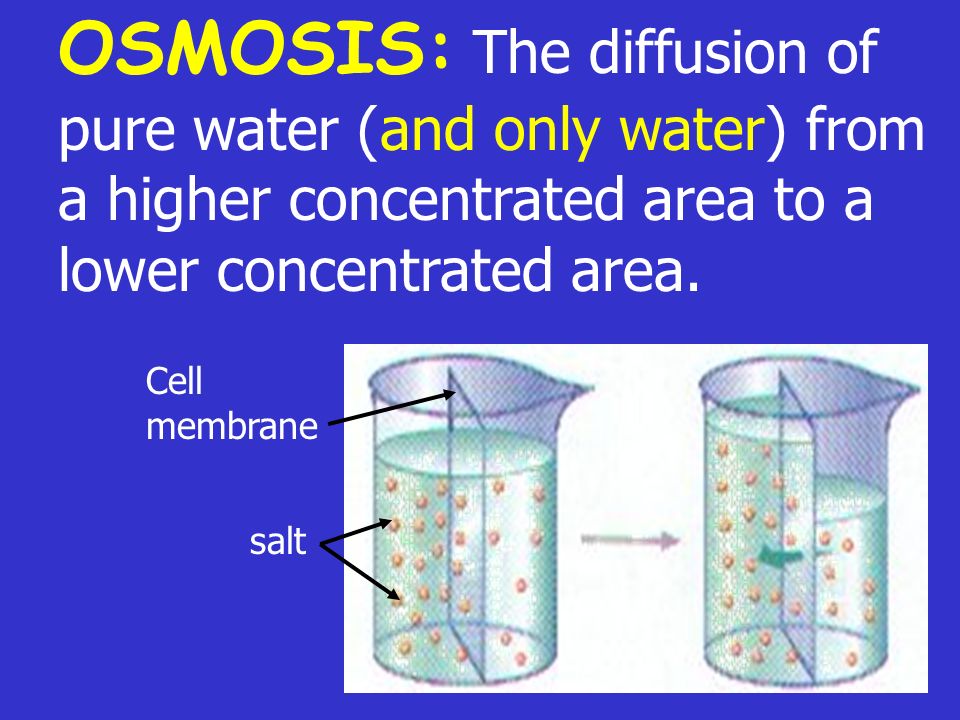 OSMOSIS: The diffusion of pure water (and only water) from a higher concentrated area to a lower concentrated area.

Cell membrane

salt